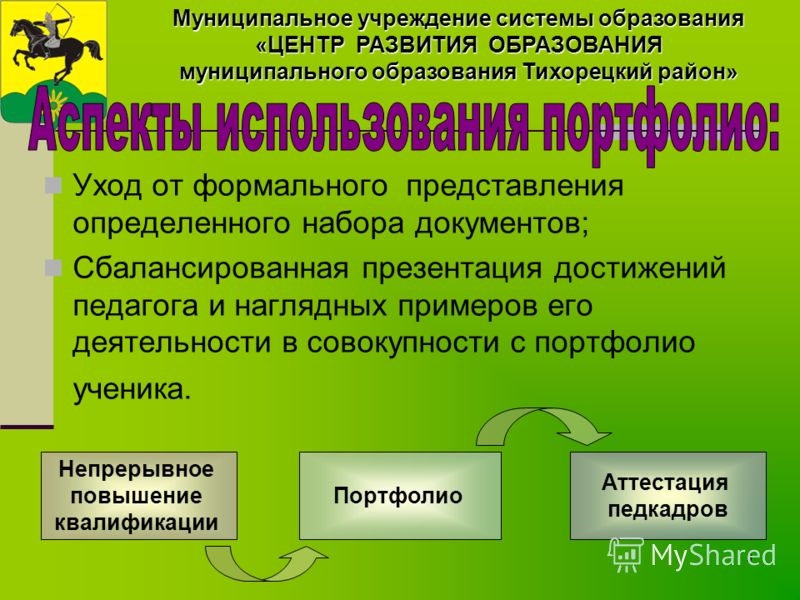 Муниципальное учреждение системы образования «ЦЕНТР РАЗВИТИЯ ОБРАЗОВАНИЯ муниципального образования Тихорецкий район»

Аспекты использования портфолио:

Уход от формального представления определенного набора документов;

Сбалансированная презентация достижений педагога и наглядных примеров его деятельности в совокупности с портфолио ученика.

Непрерывное повышение квалификации

Портфолио

Аттестация педкадров

MyShared